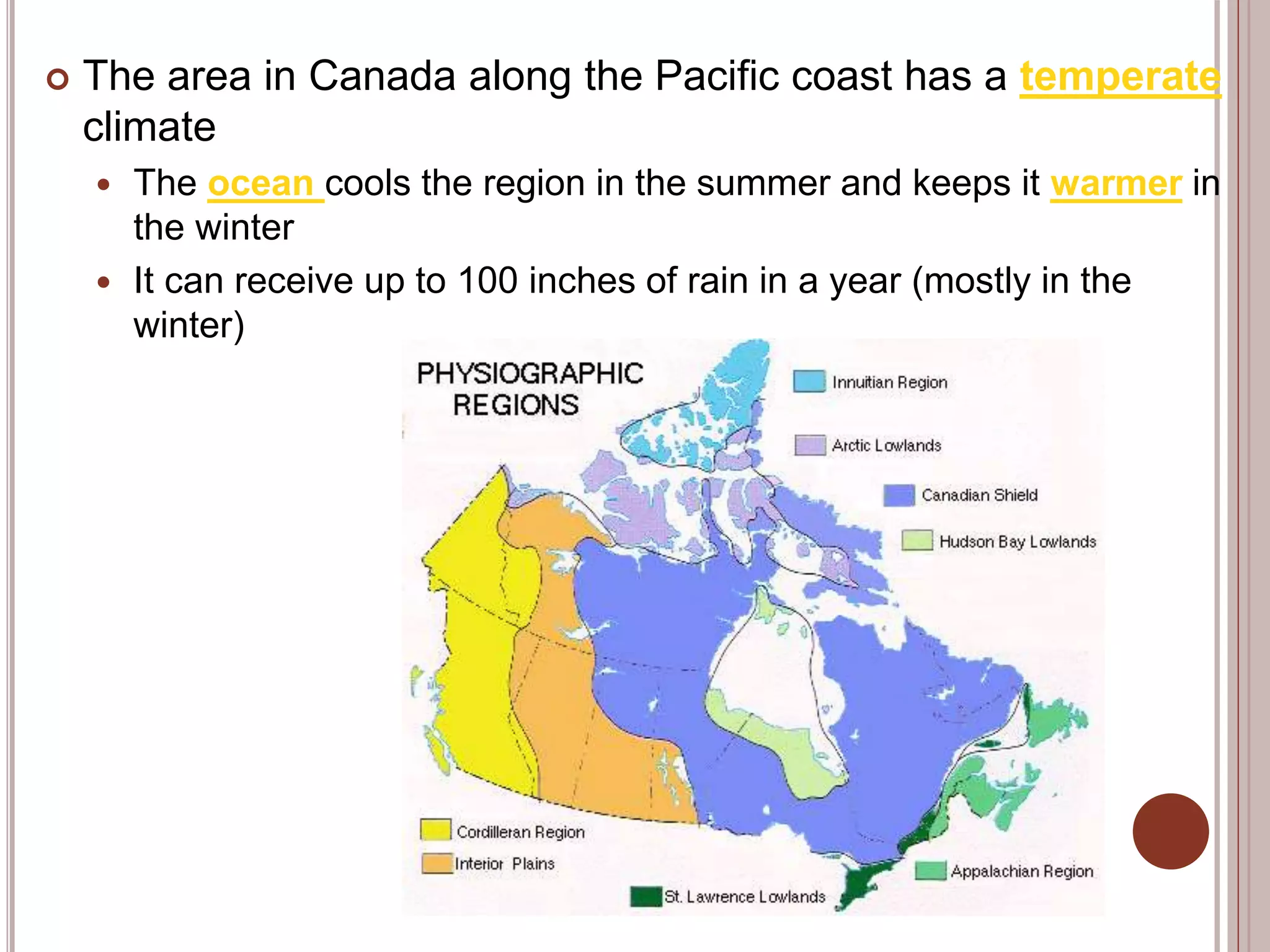 The area in Canada along the Pacific coast has a temperate climate

The ocean cools the region in the summer and keeps it warmer in the winter

It can receive up to 100 inches of rain in a year (mostly in the winter)

PHYSIOGRAPHIC REGIONS

Innuitian Region

Arctic Lowlands

Canadian Shield

Hudson Bay Lowlands

Cordilleran Region

Interior Plains

St. Lawrence Lowlands

Appalachian Region